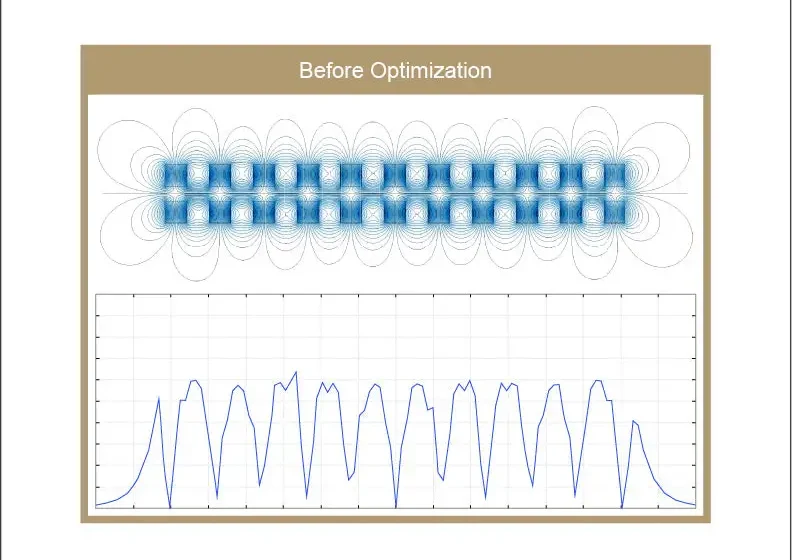 Before Optimization